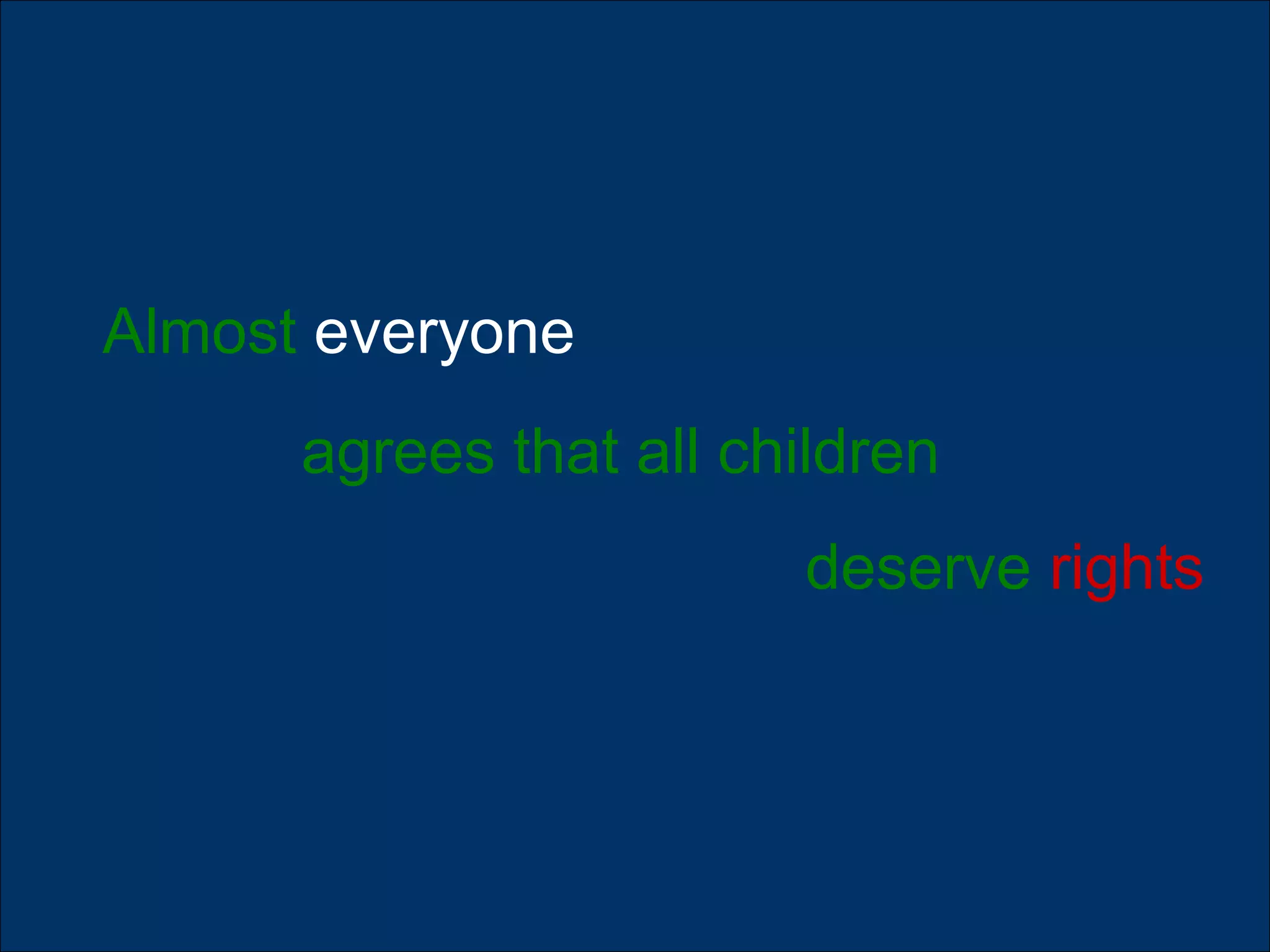 Almost everyone

agrees that all children

deserve rights